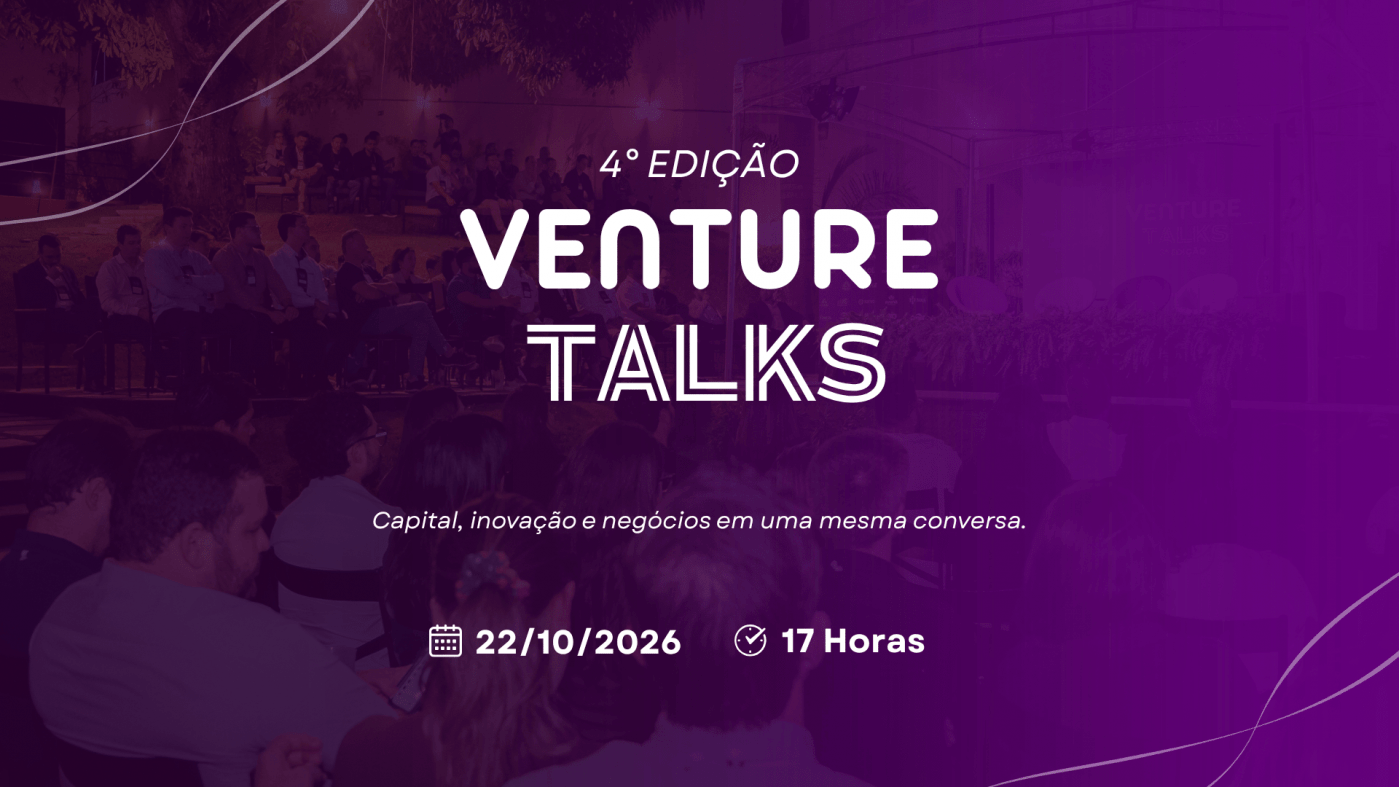 4° EDIÇÃO

VENTURE

TALKS

Capital, inovação e negócios em uma mesma conversa.

22/10/2026   17 Horas